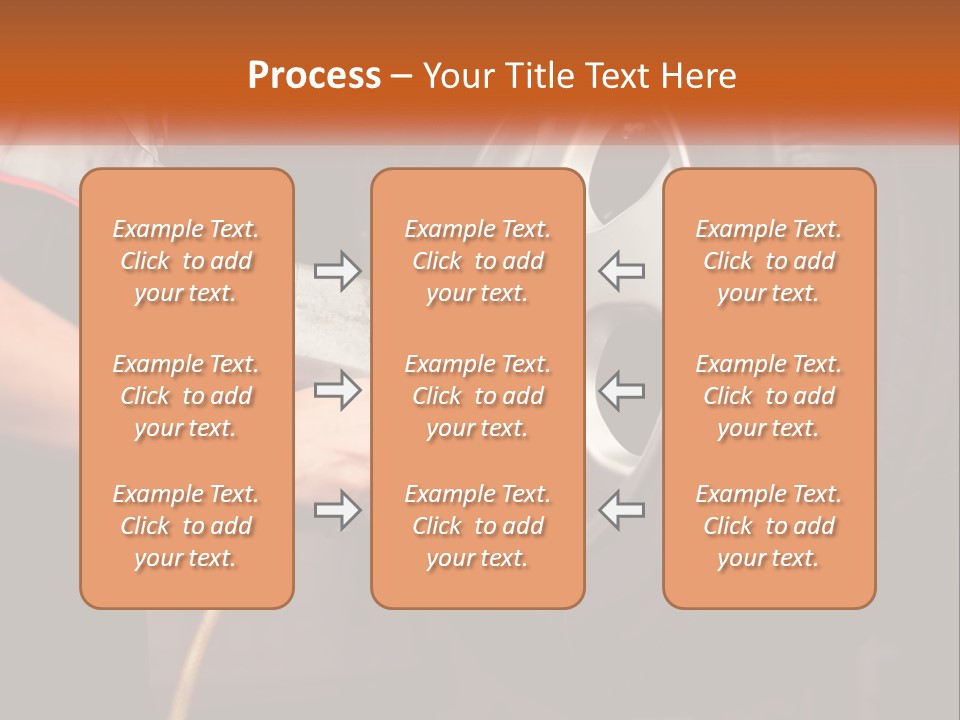 Process – Your Title Text Here

Example Text. Click to add your text.

Example Text. Click to add your text.

Example Text. Click to add your text.

Example Text. Click to add your text.

Example Text. Click to add your text.

Example Text. Click to add your text.

Example Text. Click to add your text.

Example Text. Click to add your text.

Example Text. Click to add your text.